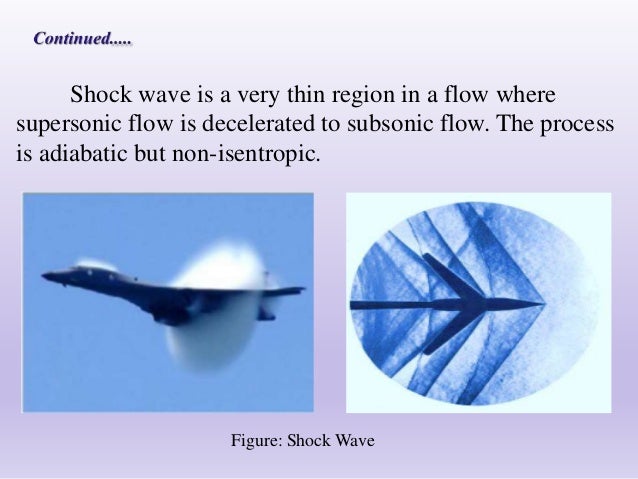 Continued.....

Shock wave is a very thin region in a flow where supersonic flow is decelerated to subsonic flow. The process is adiabatic but non-isentropic.

Figure: Shock Wave